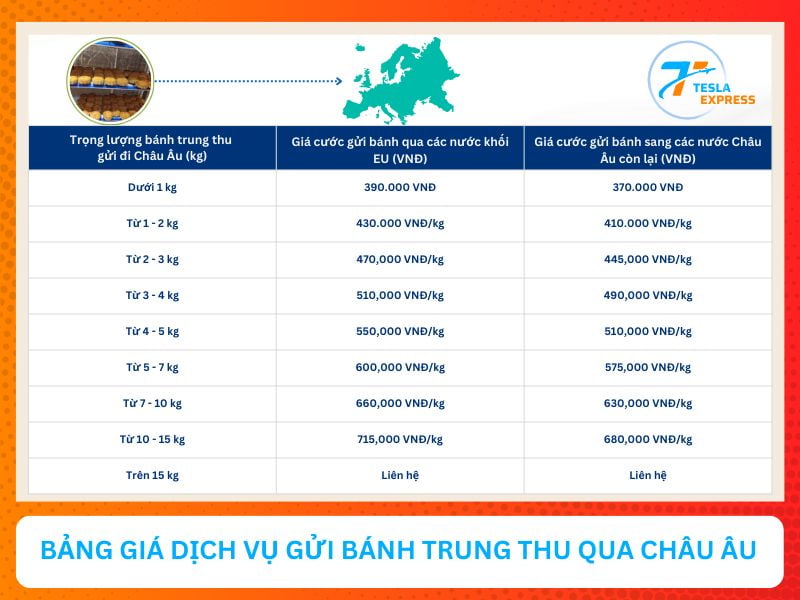 TESLA EXPRESS

| Trọng lượng bánh trung thu gửi đi Châu Âu (kg) | Giá cước gửi bánh qua các nước khối EU (VNĐ) | Giá cước gửi bánh sang các nước Châu Âu còn lại (VNĐ) |
|---|---|---|
| Dưới 1 kg | 390.000 VNĐ | 370.000 VNĐ |
| Từ 1 - 2 kg | 430.000 VNĐ/kg | 410.000 VNĐ/kg |
| Từ 2 - 3 kg | 470,000 VNĐ/kg | 445,000 VNĐ/kg |
| Từ 3 - 4 kg | 510,000 VNĐ/kg | 490,000 VNĐ/kg |
| Từ 4 - 5 kg | 550,000 VNĐ/kg | 510,000 VNĐ/kg |
| Từ 5 - 7 kg | 600,000 VNĐ/kg | 575,000 VNĐ/kg |
| Từ 7 - 10 kg | 660,000 VNĐ/kg | 630,000 VNĐ/kg |
| Từ 10 - 15 kg | 715,000 VNĐ/kg | 680,000 VNĐ/kg |
| Trên 15 kg | Liên hệ | Liên hệ |

BẢNG GIÁ DỊCH VỤ GỬI BÁNH TRUNG THU QUA CHÂU ÂU